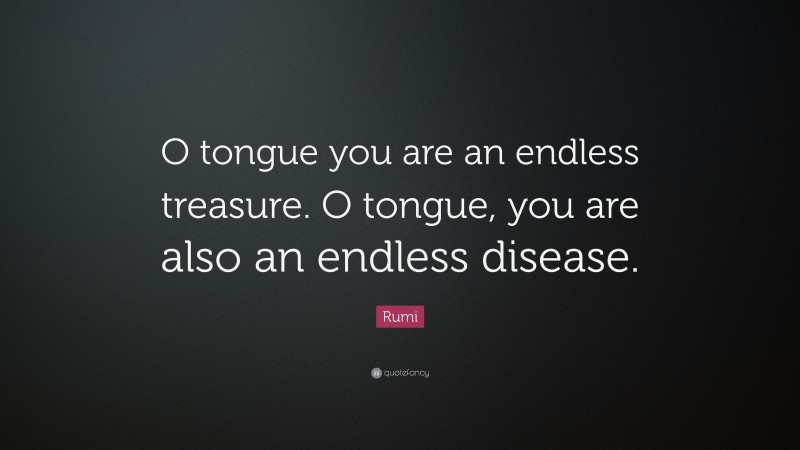 O tongue you are an endless treasure. O tongue, you are also an endless disease.

Rumi

quotefancy